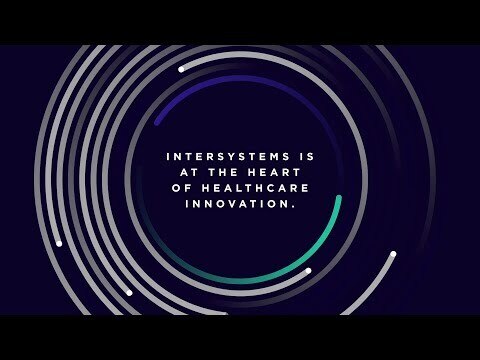 INTERSYSTEMS IS AT THE HEART OF HEALTHCARE INNOVATION.